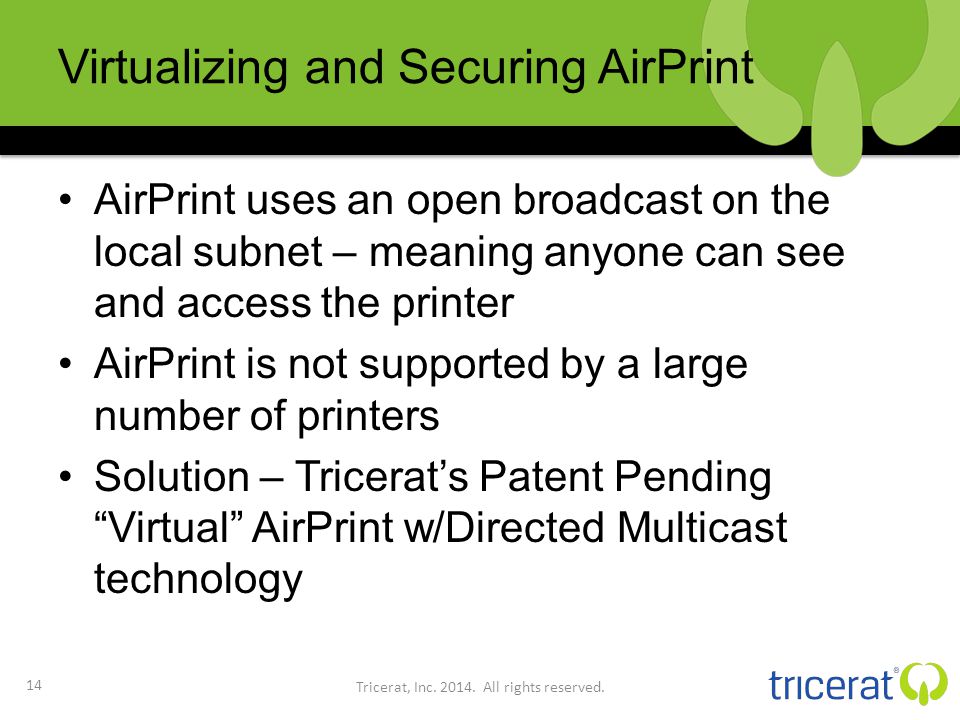 Virtualizing and Securing AirPrint

• AirPrint uses an open broadcast on the local subnet – meaning anyone can see and access the printer

• AirPrint is not supported by a large number of printers

• Solution – Tricerat's Patent Pending "Virtual" AirPrint w/Directed Multicast technology

14

Tricerat, Inc. 2014. All rights reserved.

tricerat®